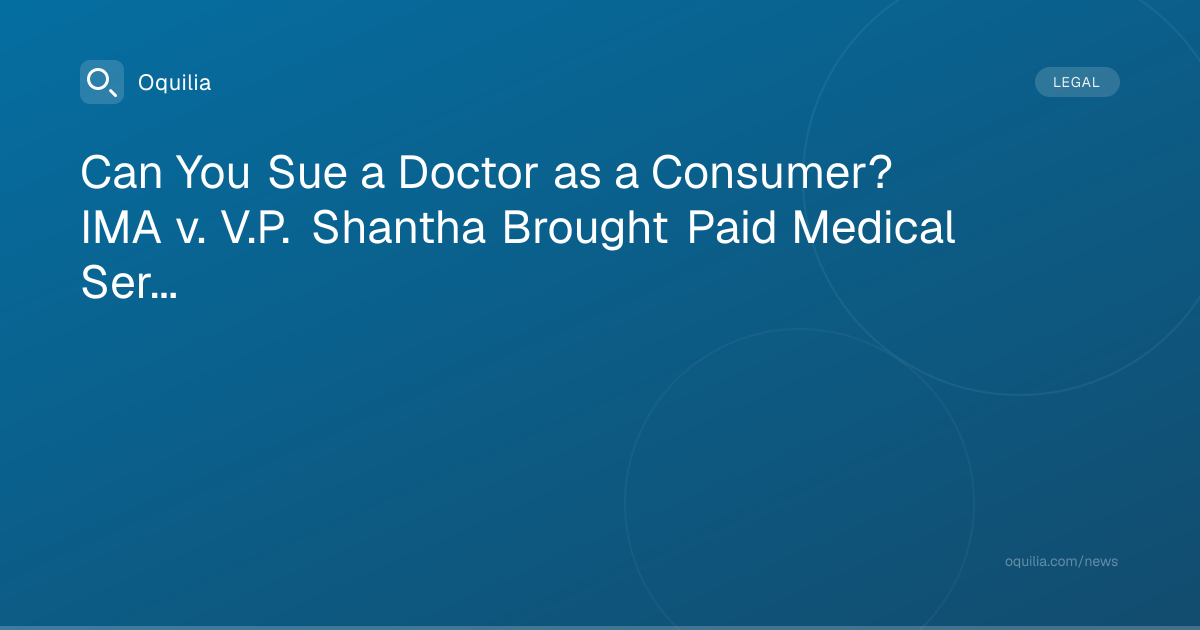 Oquilia

LEGAL

Can You Sue a Doctor as a Consumer? IMA v. V.P. Shantha Brought Paid Medical Ser...

oquilia.com/news